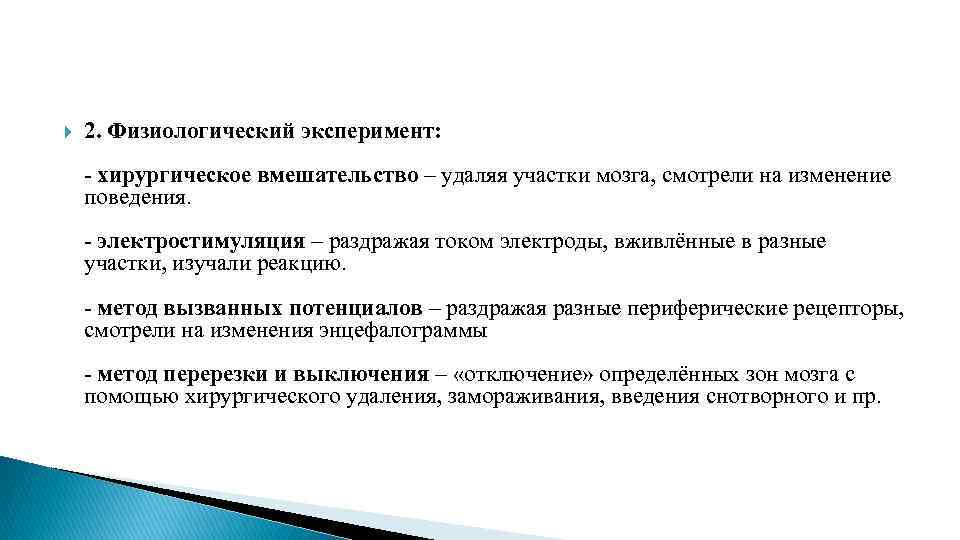 2. Физиологический эксперимент:

- хирургическое вмешательство – удаляя участки мозга, смотрели на изменение поведения.

- электростимуляция – раздражая током электроды, вживлённые в разные участки, изучали реакцию.

- метод вызванных потенциалов – раздражая разные периферические рецепторы, смотрели на изменения энцефалограммы

- метод перерезки и выключения – «отключение» определённых зон мозга с помощью хирургического удаления, замораживания, введения снотворного и пр.